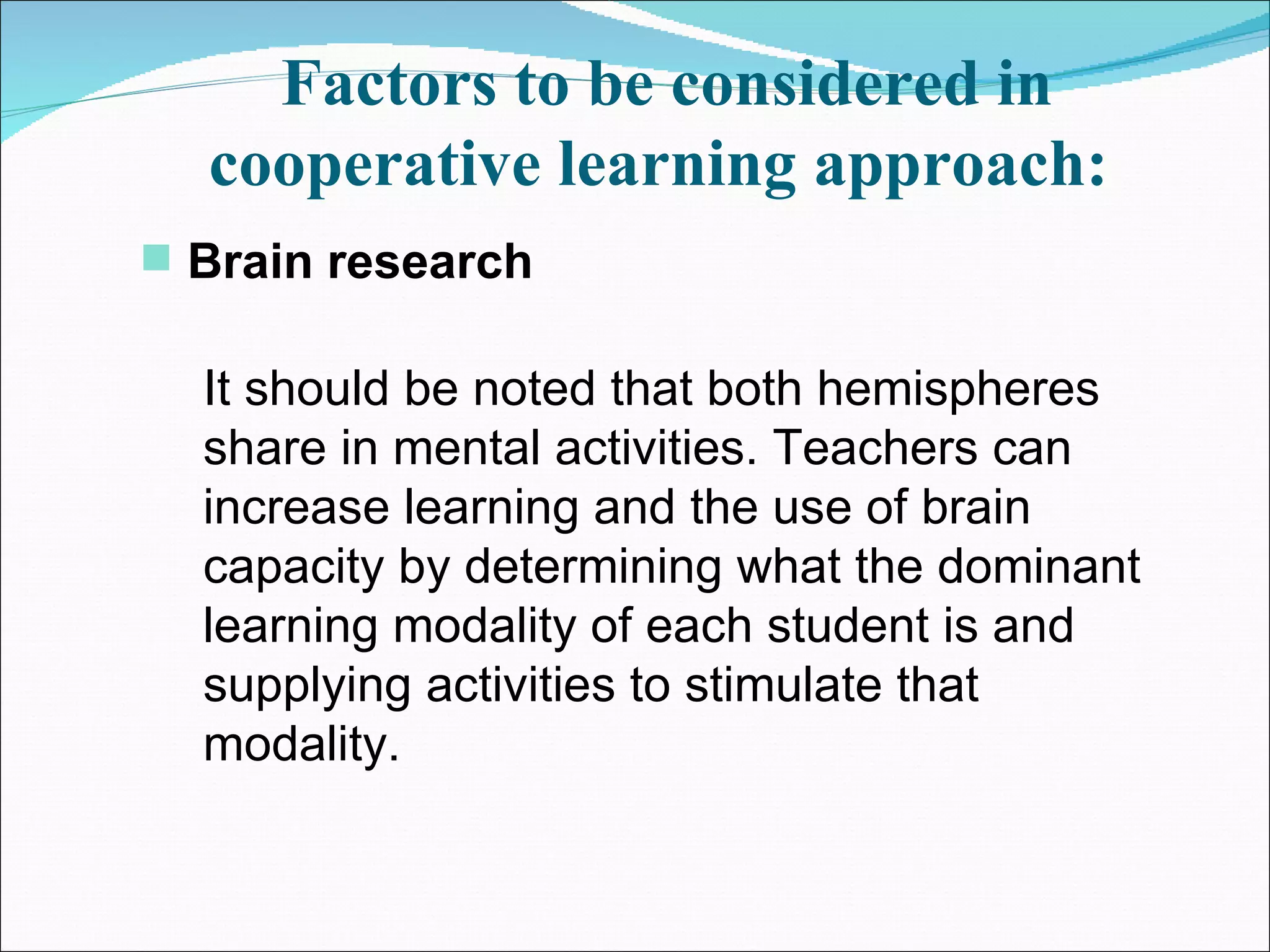 Factors to be considered in cooperative learning approach:

Brain research

It should be noted that both hemispheres share in mental activities. Teachers can increase learning and the use of brain capacity by determining what the dominant learning modality of each student is and supplying activities to stimulate that modality.